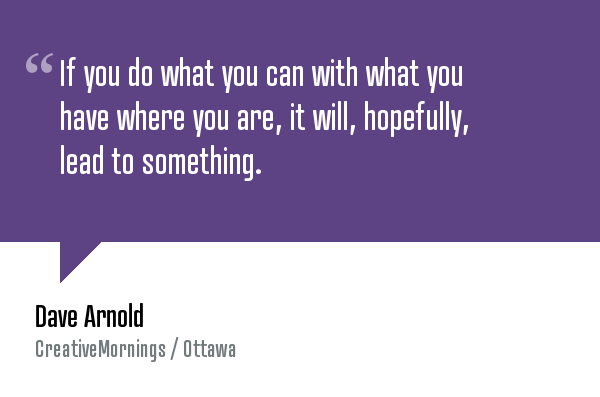 “If you do what you can with what you have where you are, it will, hopefully, lead to something.

Dave Arnold

CreativeMornings / Ottawa